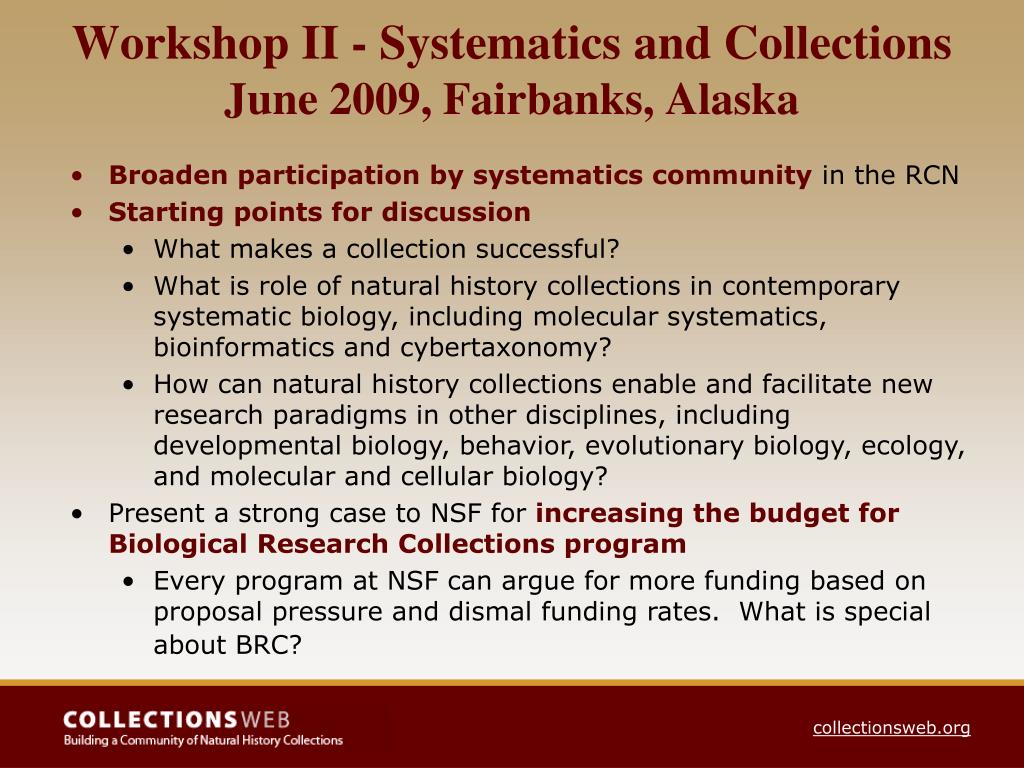 Workshop II - Systematics and Collections
June 2009, Fairbanks, Alaska

• Broaden participation by systematics community in the RCN
• Starting points for discussion
  • What makes a collection successful?
  • What is role of natural history collections in contemporary systematic biology, including molecular systematics, bioinformatics and cybertaxonomy?
  • How can natural history collections enable and facilitate new research paradigms in other disciplines, including developmental biology, behavior, evolutionary biology, ecology, and molecular and cellular biology?
• Present a strong case to NSF for increasing the budget for Biological Research Collections program
  • Every program at NSF can argue for more funding based on proposal pressure and dismal funding rates. What is special about BRC?

COLLECTIONSWEB
Building a Community of Natural History Collections

collectionsweb.org